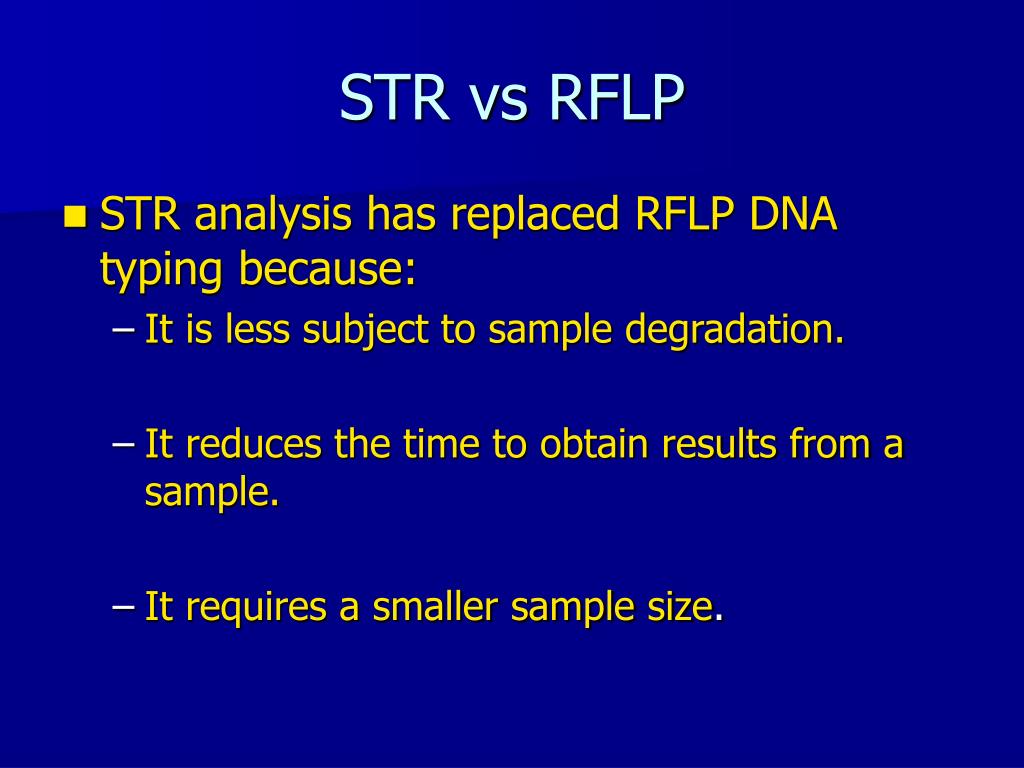 STR vs RFLP

STR analysis has replaced RFLP DNA typing because:

– It is less subject to sample degradation.

– It reduces the time to obtain results from a sample.

– It requires a smaller sample size.